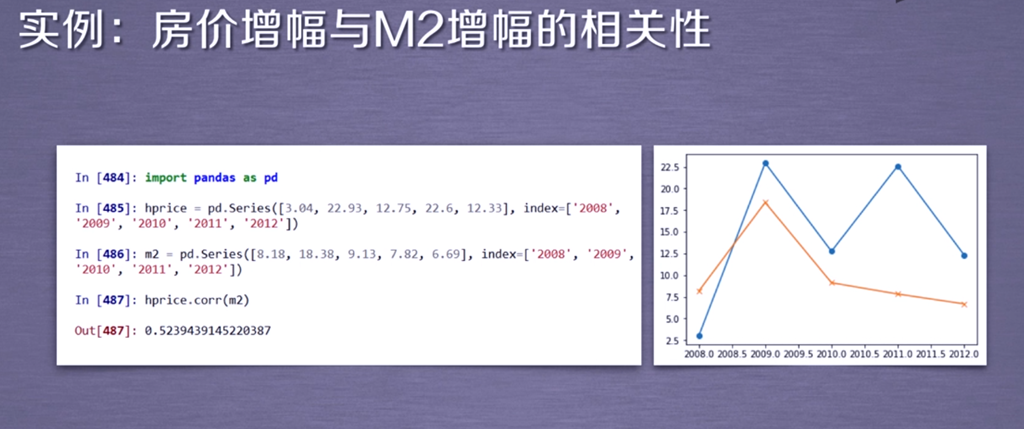 实例：房价增幅与M2增幅的相关性

In [484]: import pandas as pd

In [485]: hprice = pd.Series([3.04, 22.93, 12.75, 22.6, 12.33], index=['2008', '2009', '2010', '2011', '2012'])

In [486]: m2 = pd.Series([8.18, 18.38, 9.13, 7.82, 6.69], index=['2008', '2009', '2010', '2011', '2012'])

In [487]: hprice.corr(m2)

Out[487]: 0.5239439145220387

22.5
20.0
17.5
15.0
12.5
10.0
7.5
5.0
2.5
2008.0 2008.5 2009.0 2009.5 2010.0 2010.5 2011.0 2011.5 2012.0